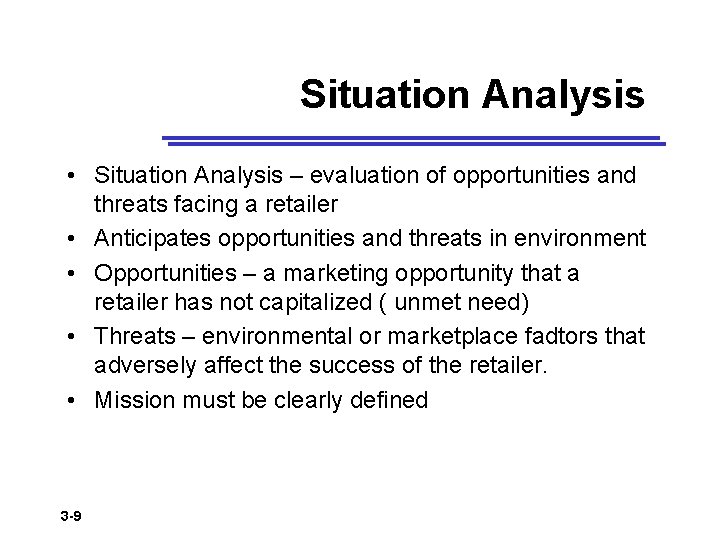 Situation Analysis

• Situation Analysis – evaluation of opportunities and threats facing a retailer
• Anticipates opportunities and threats in environment
• Opportunities – a marketing opportunity that a retailer has not capitalized ( unmet need)
• Threats – environmental or marketplace fadtors that adversely affect the success of the retailer.
• Mission must be clearly defined

3-9